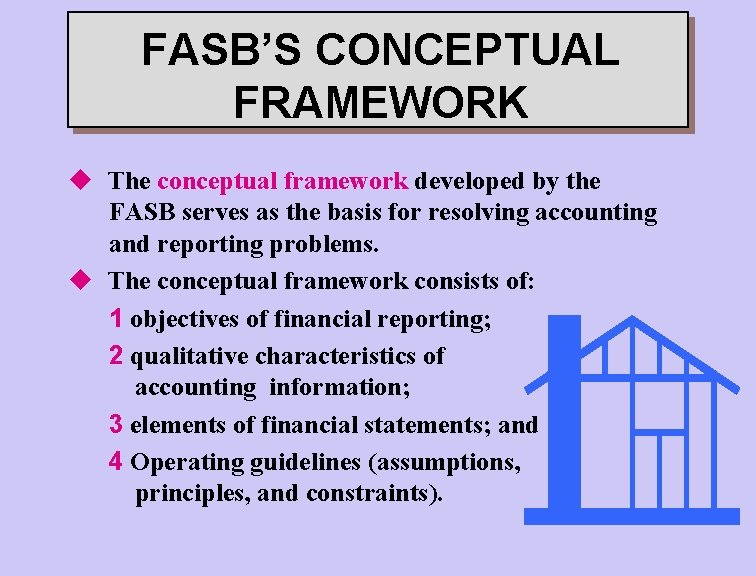 FASB'S CONCEPTUAL FRAMEWORK

◆ The conceptual framework developed by the FASB serves as the basis for resolving accounting and reporting problems.

◆ The conceptual framework consists of:

1 objectives of financial reporting;

2 qualitative characteristics of accounting information;

3 elements of financial statements; and

4 Operating guidelines (assumptions, principles, and constraints).